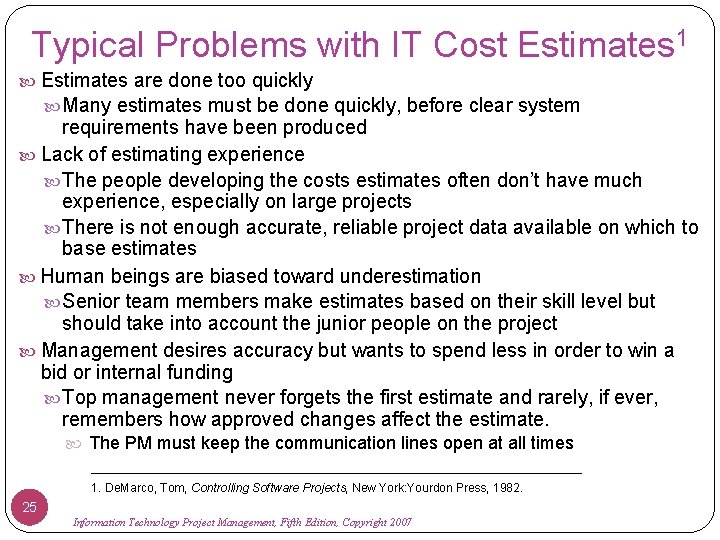 Typical Problems with IT Cost Estimates$^1$

Estimates are done too quickly

Many estimates must be done quickly, before clear system requirements have been produced

Lack of estimating experience

The people developing the costs estimates often don't have much experience, especially on large projects

There is not enough accurate, reliable project data available on which to base estimates

Human beings are biased toward underestimation

Senior team members make estimates based on their skill level but should take into account the junior people on the project

Management desires accuracy but wants to spend less in order to win a bid or internal funding

Top management never forgets the first estimate and rarely, if ever, remembers how approved changes affect the estimate.

The PM must keep the communication lines open at all times

1. DeMarco, Tom, Controlling Software Projects, New York:Yourdon Press, 1982.

25

Information Technology Project Management, Fifth Edition, Copyright 2007